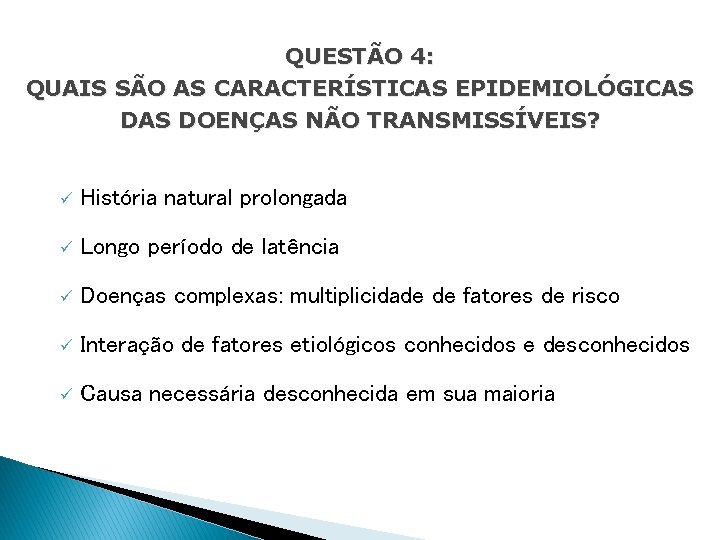 QUESTÃO 4:
QUAIS SÃO AS CARACTERÍSTICAS EPIDEMIOLÓGICAS DAS DOENÇAS NÃO TRANSMISSÍVEIS?

✓ História natural prolongada

✓ Longo período de latência

✓ Doenças complexas: multiplicidade de fatores de risco

✓ Interação de fatores etiológicos conhecidos e desconhecidos

✓ Causa necessária desconhecida em sua maioria